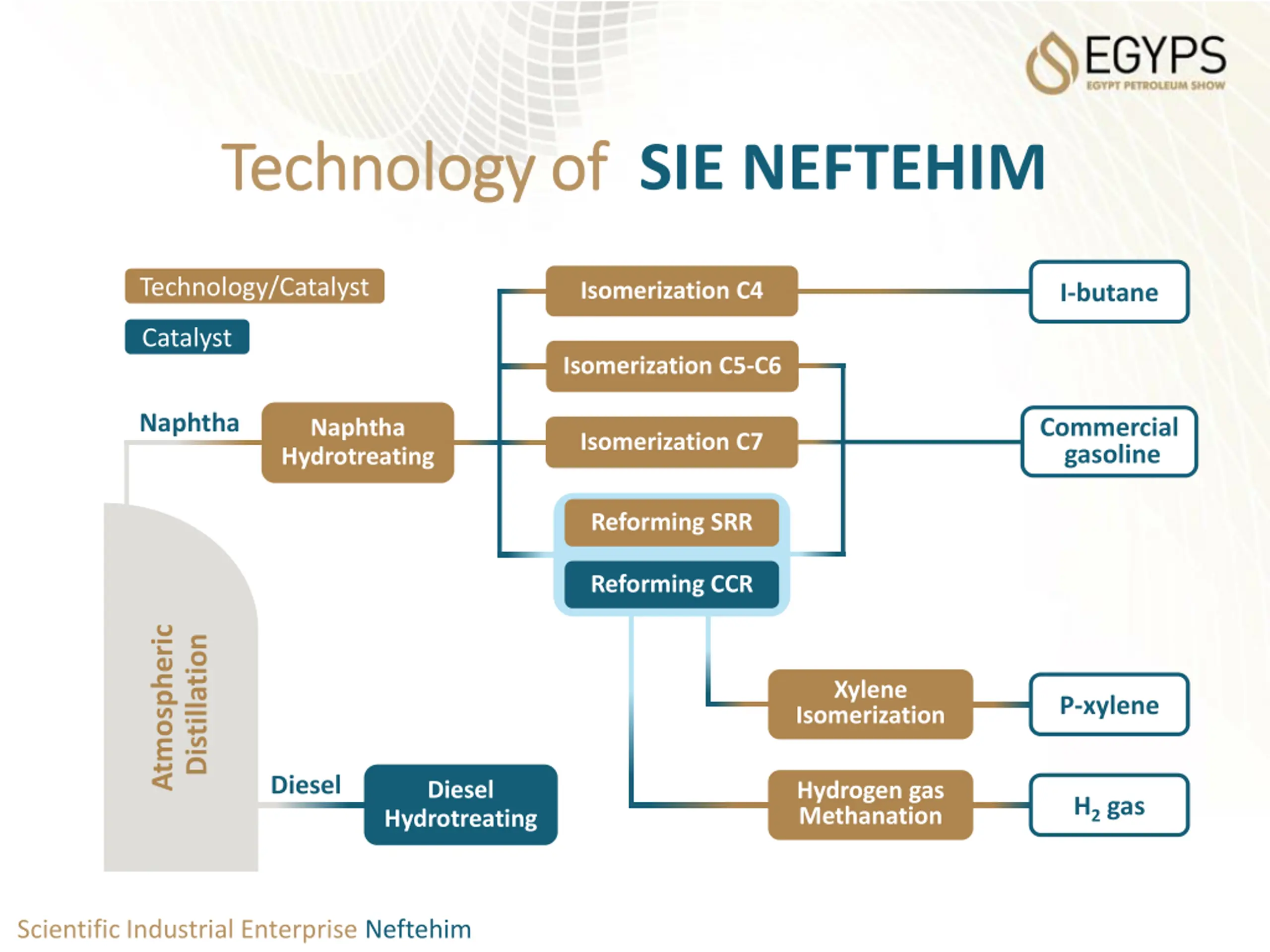 EGYPS
EGYPT PETROLEUM SHOW

Technology of SIE NEFTEHIM

Technology/Catalyst

Catalyst

Naphtha

Naphtha Hydrotreating

Isomerization C4

Isomerization C5-C6

Isomerization C7

Reforming SRR

Reforming CCR

I-butane

Commercial gasoline

Atmospheric Distillation

Diesel

Diesel Hydrotreating

Xylene Isomerization

Hydrogen gas Methanation

P-xylene

$H_2$ gas

Scientific Industrial Enterprise Neftehim